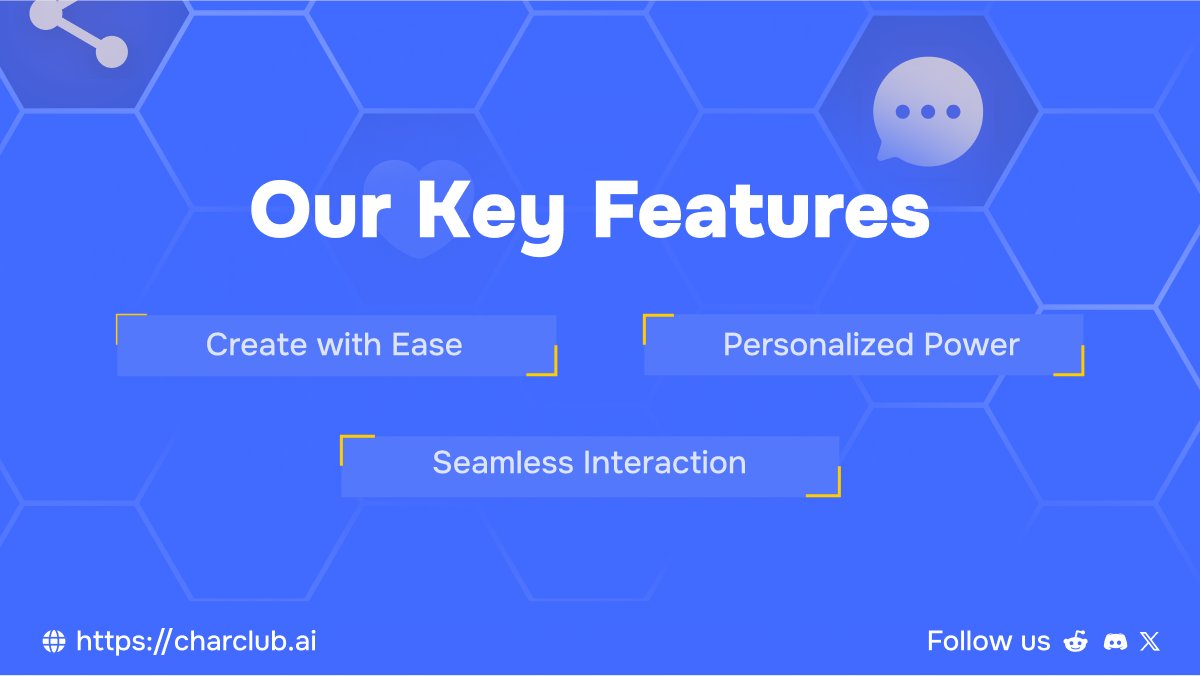 Our Key Features

Create with Ease

Personalized Power

Seamless Interaction

https://charclub.ai

Follow us